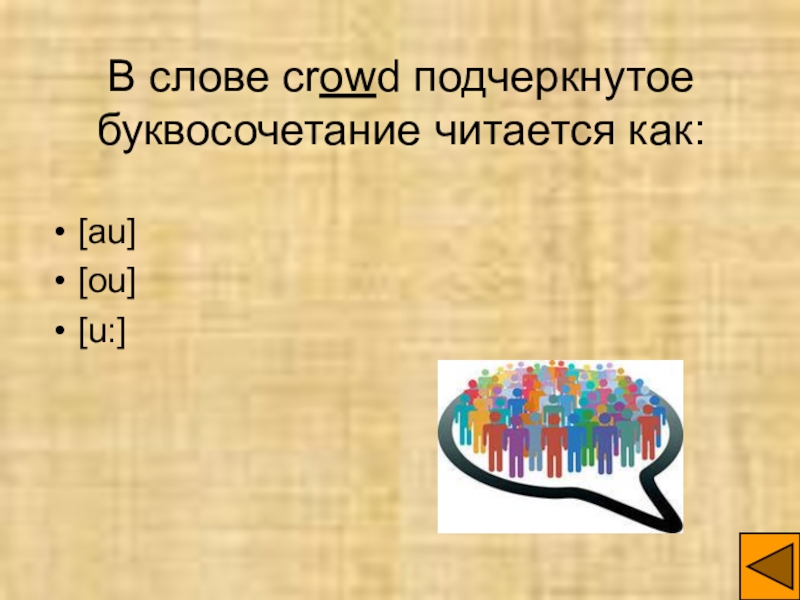 В слове crowd подчеркнутое буквосочетание читается как:

• [au]
• [ou]
• [u:]